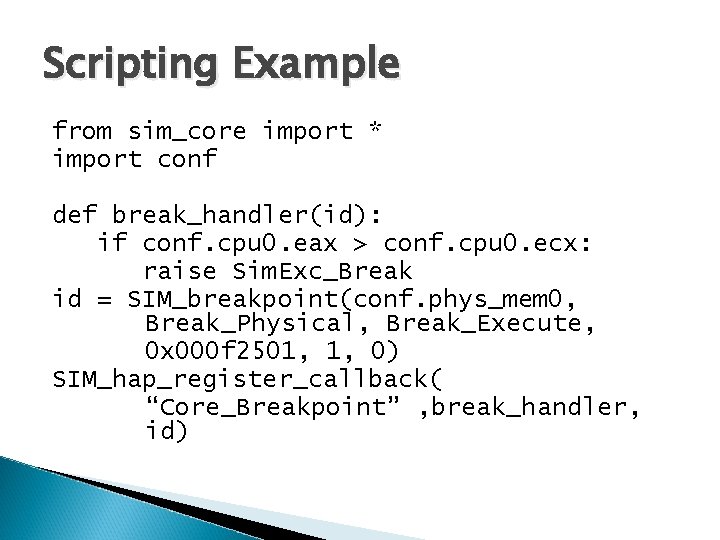 Scripting Example

from sim_core import *
import conf

def break_handler(id):
   if conf.cpu0.eax > conf.cpu0.ecx:
      raise SimExc_Break
id = SIM_breakpoint(conf.phys_mem0,
      Break_Physical, Break_Execute,
      0x000f2501, 1, 0)
SIM_hap_register_callback(
      “Core_Breakpoint” ,break_handler,
      id)